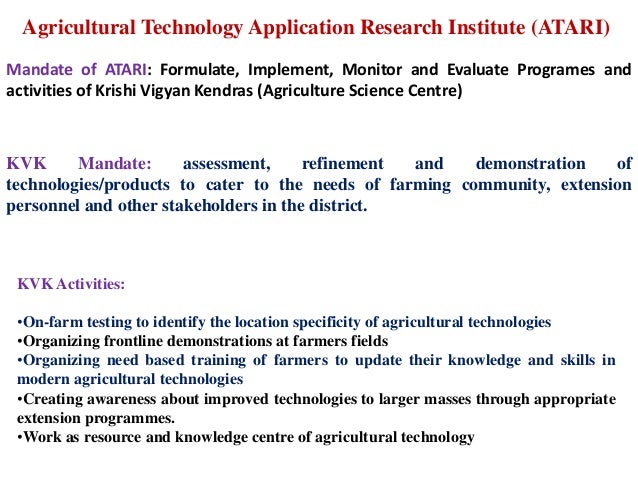 Agricultural Technology Application Research Institute (ATARI)

Mandate of ATARI: Formulate, Implement, Monitor and Evaluate Programes and activities of Krishi Vigyan Kendras (Agriculture Science Centre)

KVK Mandate: assessment, refinement and demonstration of technologies/products to cater to the needs of farming community, extension personnel and other stakeholders in the district.

KVK Activities:

•On-farm testing to identify the location specificity of agricultural technologies
•Organizing frontline demonstrations at farmers fields
•Organizing need based training of farmers to update their knowledge and skills in modern agricultural technologies
•Creating awareness about improved technologies to larger masses through appropriate extension programmes.
•Work as resource and knowledge centre of agricultural technology